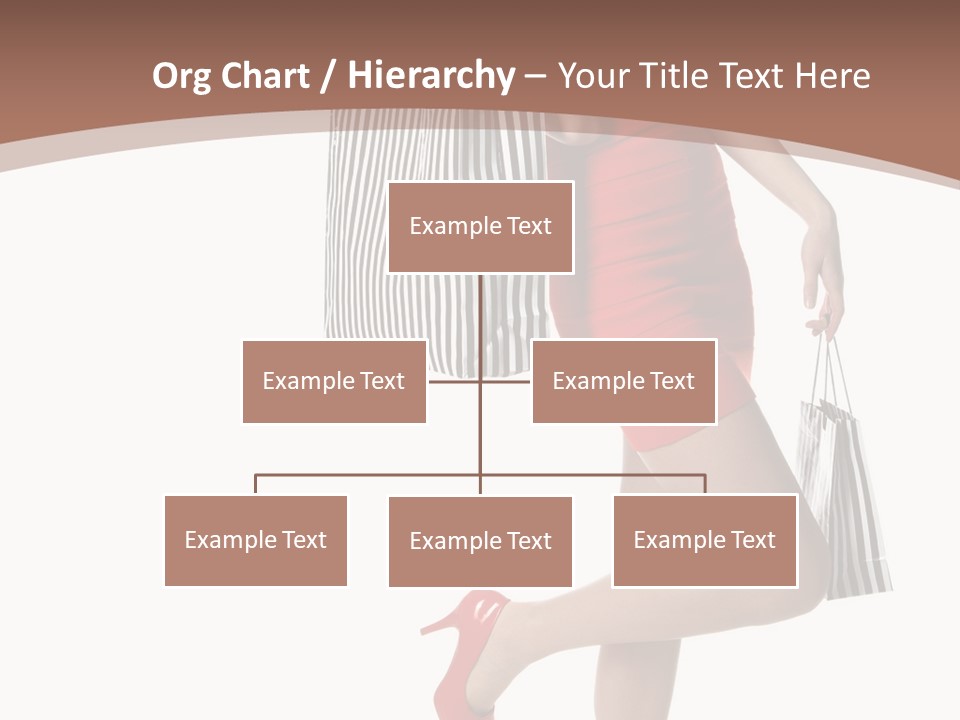 Org Chart / Hierarchy – Your Title Text Here

Example Text

Example Text

Example Text

Example Text

Example Text

Example Text